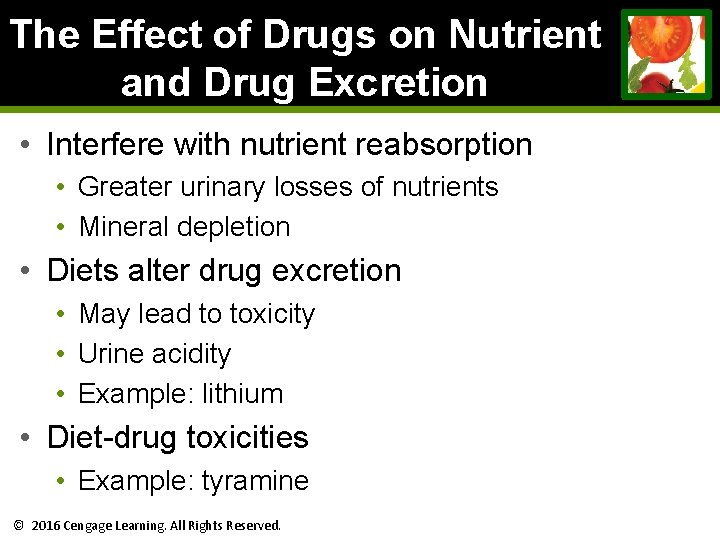 The Effect of Drugs on Nutrient and Drug Excretion

• Interfere with nutrient reabsorption
  • Greater urinary losses of nutrients
  • Mineral depletion
• Diets alter drug excretion
  • May lead to toxicity
  • Urine acidity
  • Example: lithium
• Diet-drug toxicities
  • Example: tyramine

© 2016 Cengage Learning. All Rights Reserved.